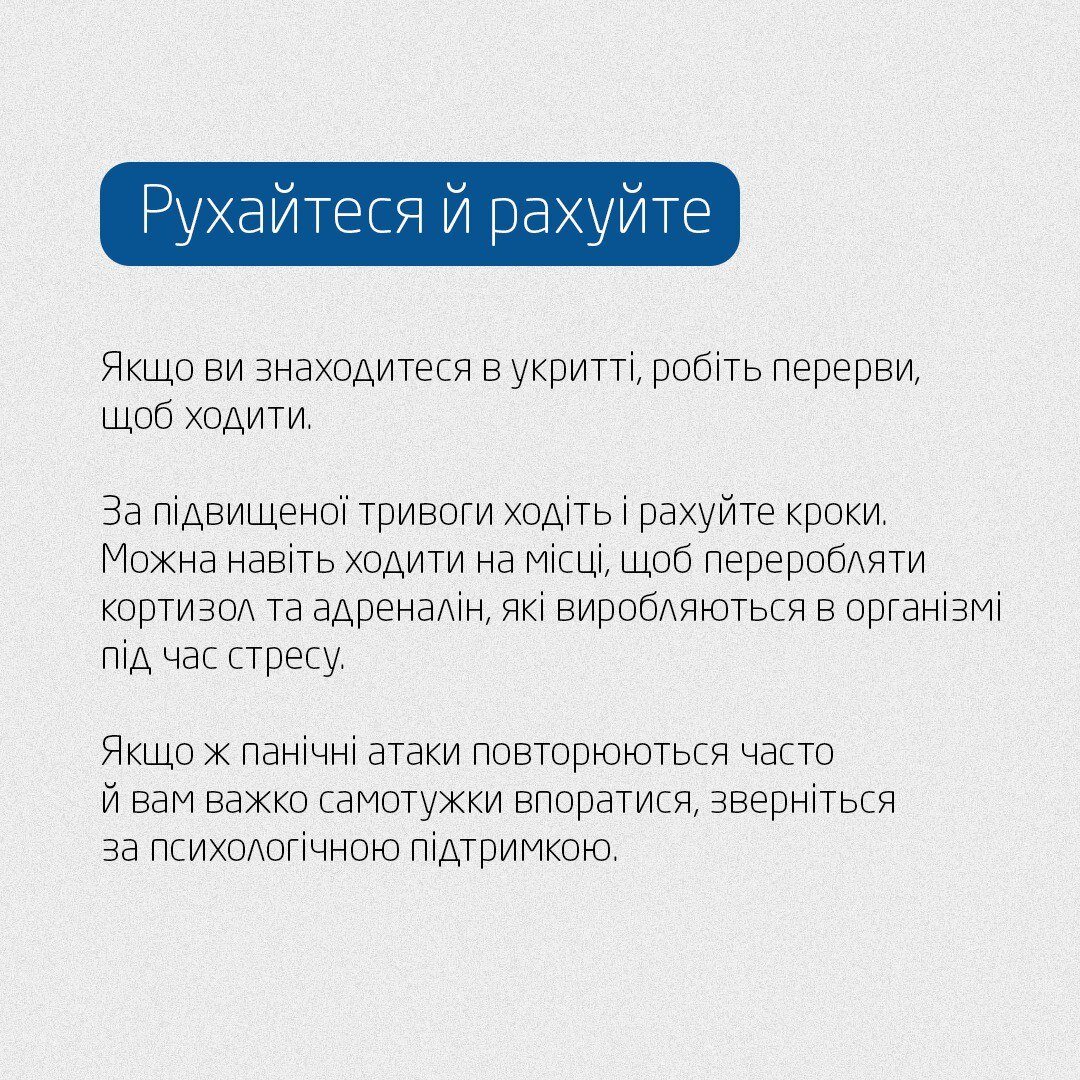 Рухайтеся й рахуйте

Якщо ви знаходитеся в укритті, робіть перерви, щоб ходити.

За підвищеної тривоги ходіть і рахуйте кроки. Можна навіть ходити на місці, щоб переробляти кортизол та адреналін, які виробляються в організмі під час стресу.

Якщо ж панічні атаки повторюються часто й вам важко самотужки впоратися, зверніться за психологічною підтримкою.